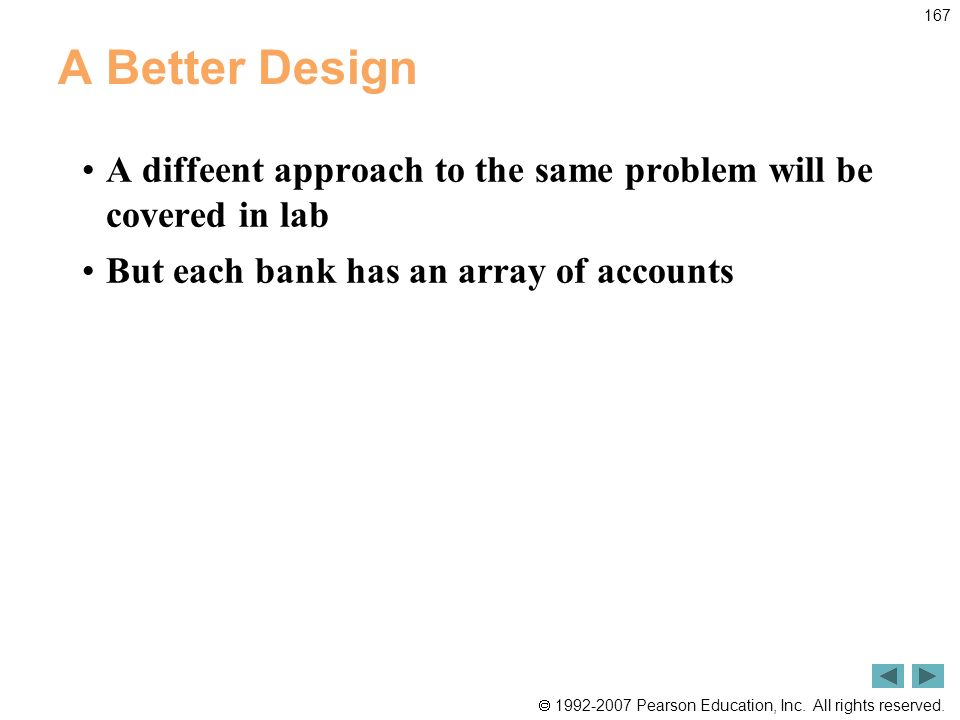 167

A Better Design

• A diffeent approach to the same problem will be covered in lab

• But each bank has an array of accounts

© 1992-2007 Pearson Education, Inc. All rights reserved.